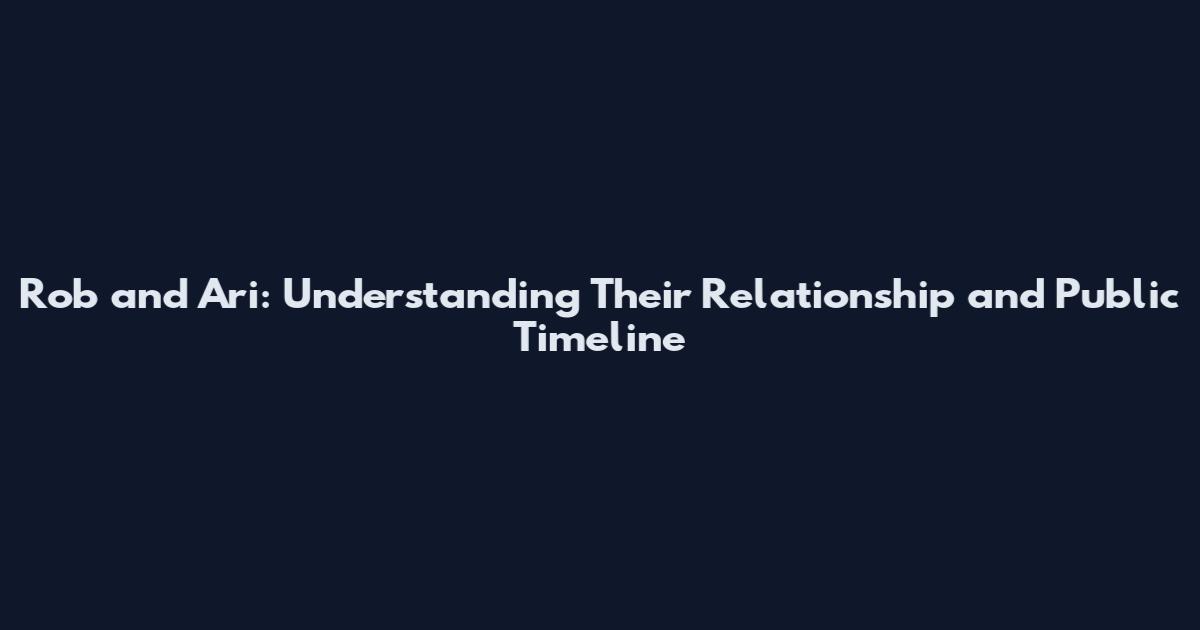 Rob and Ari: Understanding Their Relationship and Public Timeline